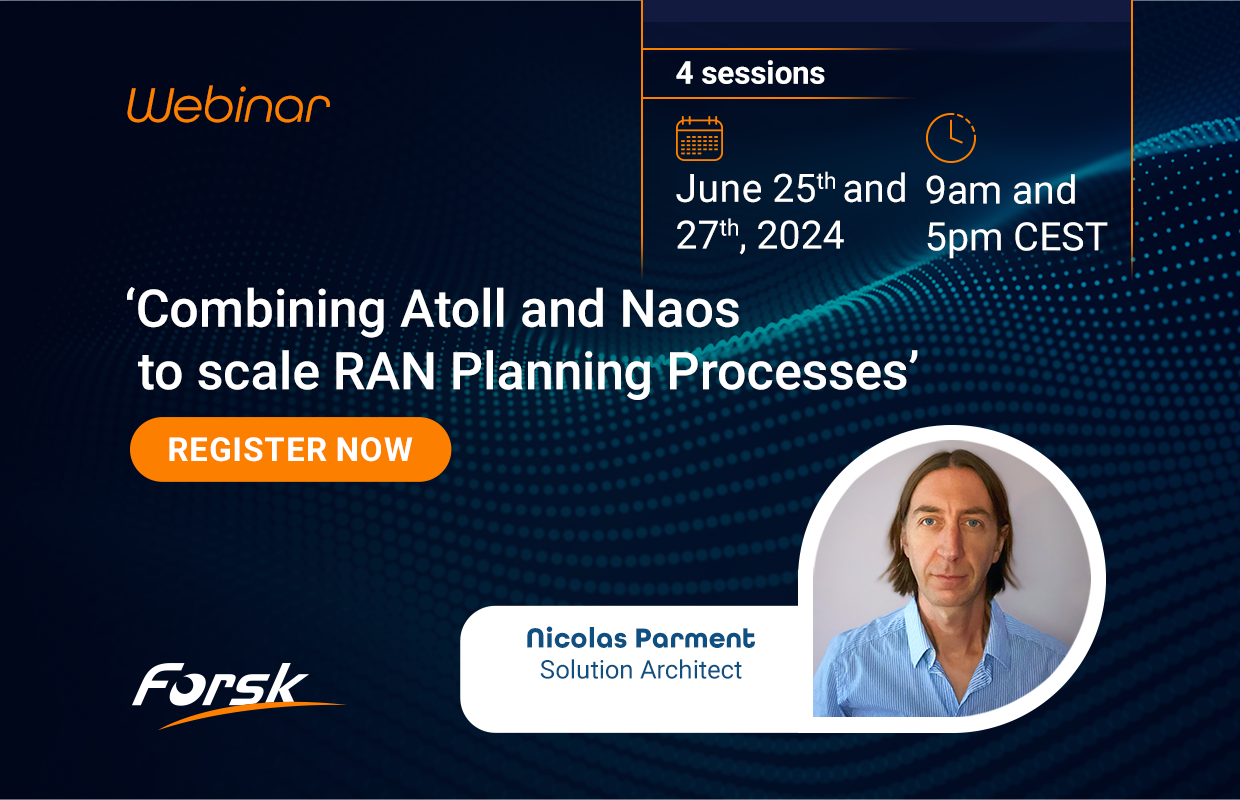 Webinar

4 sessions

June 25$^{th}$ and 27$^{th}$, 2024

9am and 5pm CEST

‘Combining Atoll and Naos to scale RAN Planning Processes’

REGISTER NOW

Nicolas Parment
Solution Architect

Forsk